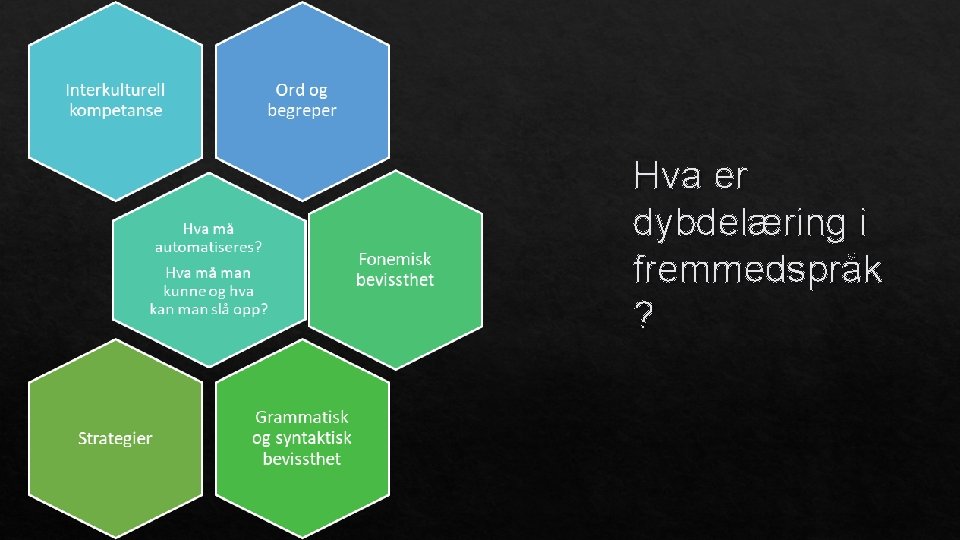 Interkulturell kompetanse

Ord og begreper

Hva må automatiseres?

Hva må man kunne og hva kan man slå opp?

Fonemisk bevissthet

Strategier

Grammatisk og syntaktisk bevissthet

Hva er dybdelæring i fremmedspråk ?